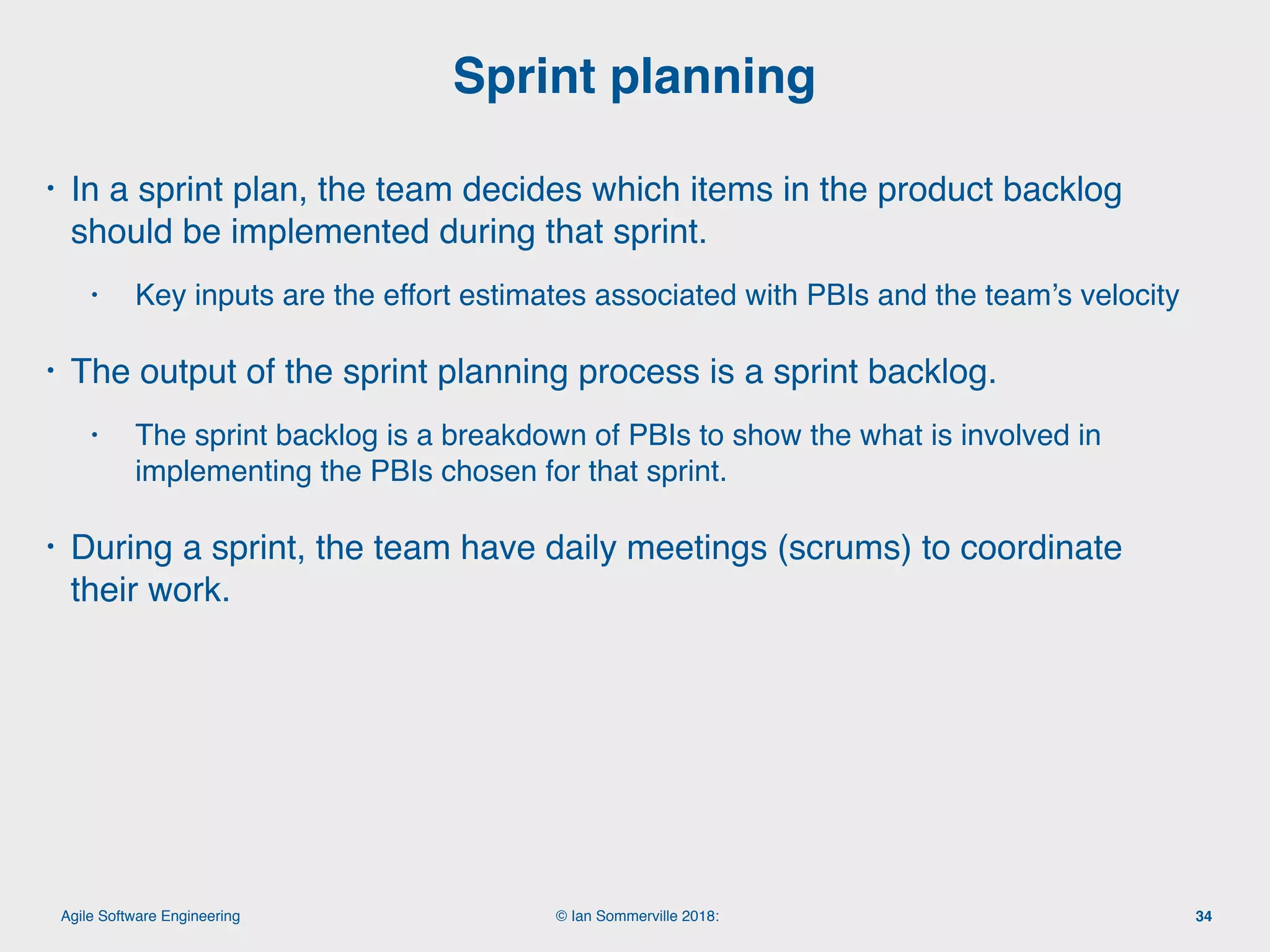 Sprint planning

• In a sprint plan, the team decides which items in the product backlog should be implemented during that sprint.

• Key inputs are the effort estimates associated with PBIs and the team's velocity

• The output of the sprint planning process is a sprint backlog.

• The sprint backlog is a breakdown of PBIs to show the what is involved in implementing the PBIs chosen for that sprint.

• During a sprint, the team have daily meetings (scrums) to coordinate their work.

Agile Software Engineering

© Ian Sommerville 2018:

34